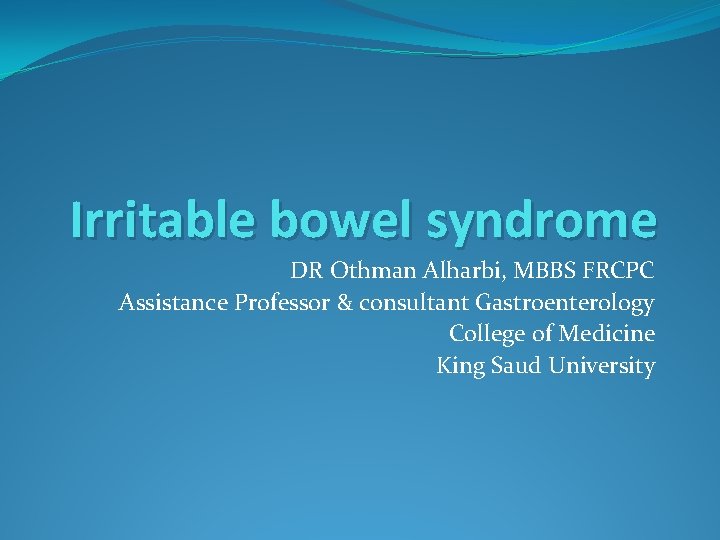 Irritable bowel syndrome

DR Othman Alharbi, MBBS FRCPC
Assistance Professor & consultant Gastroenterology
College of Medicine
King Saud University